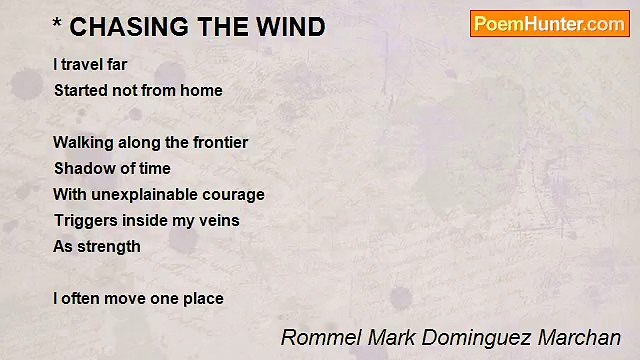 * CHASING THE WIND

PoemHunter.com

I travel far
Started not from home

Walking along the frontier
Shadow of time
With unexplainable courage
Triggers inside my veins
As strength

I often move one place

Rommel Mark Dominguez Marchan